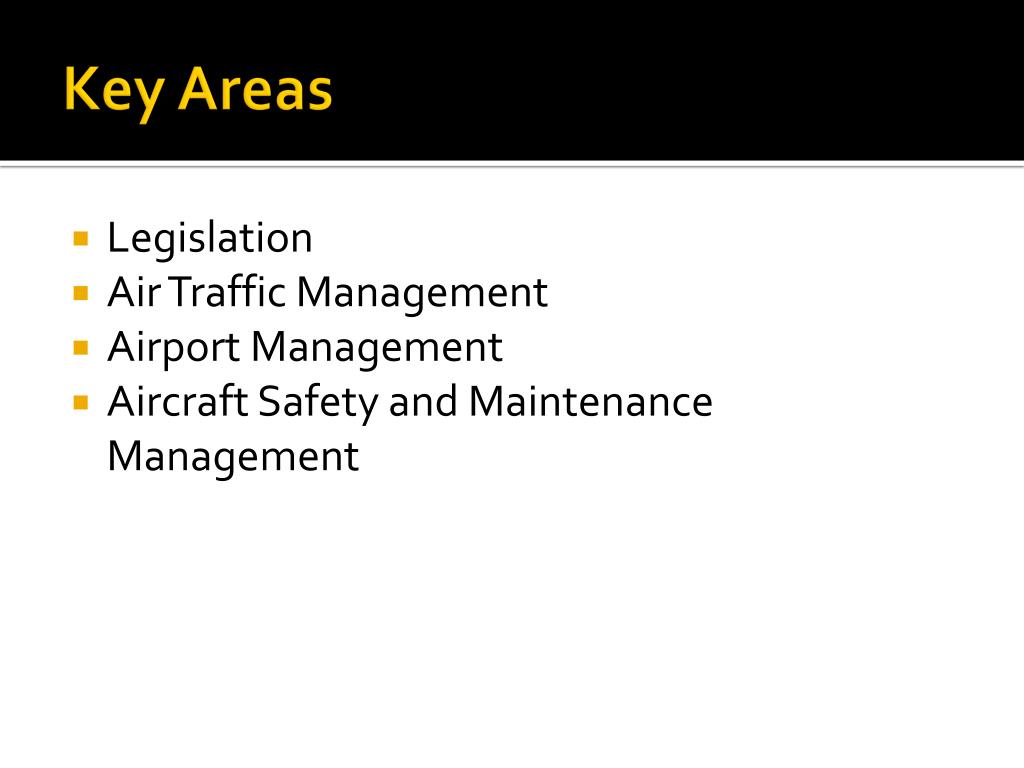 Key Areas

- Legislation
- Air Traffic Management
- Airport Management
- Aircraft Safety and Maintenance Management